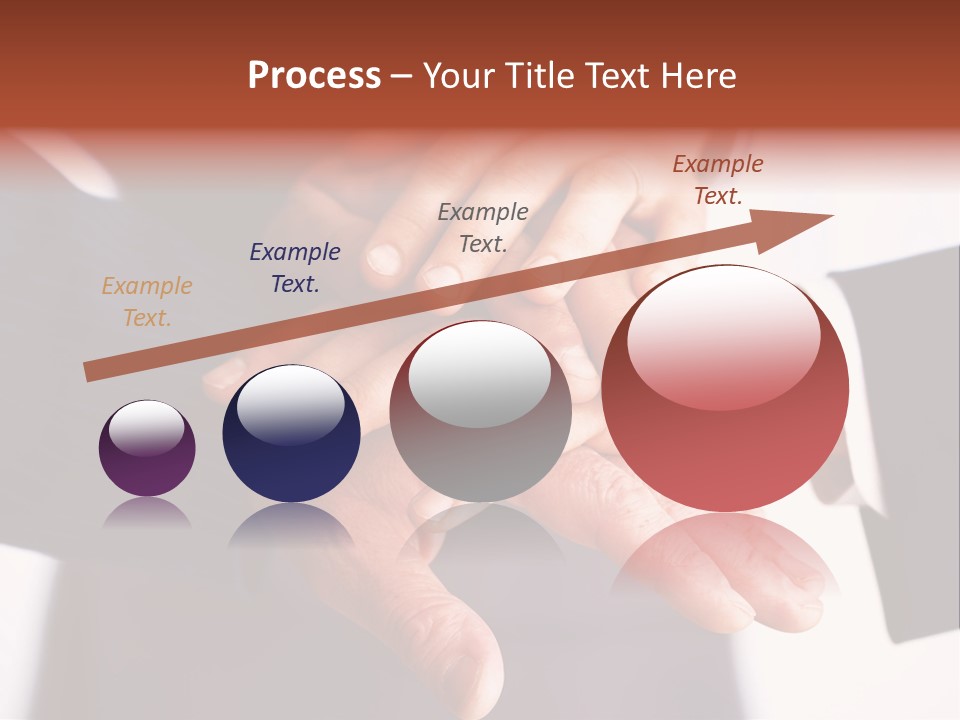 Process – Your Title Text Here

Example Text.

Example Text.

Example Text.

Example Text.